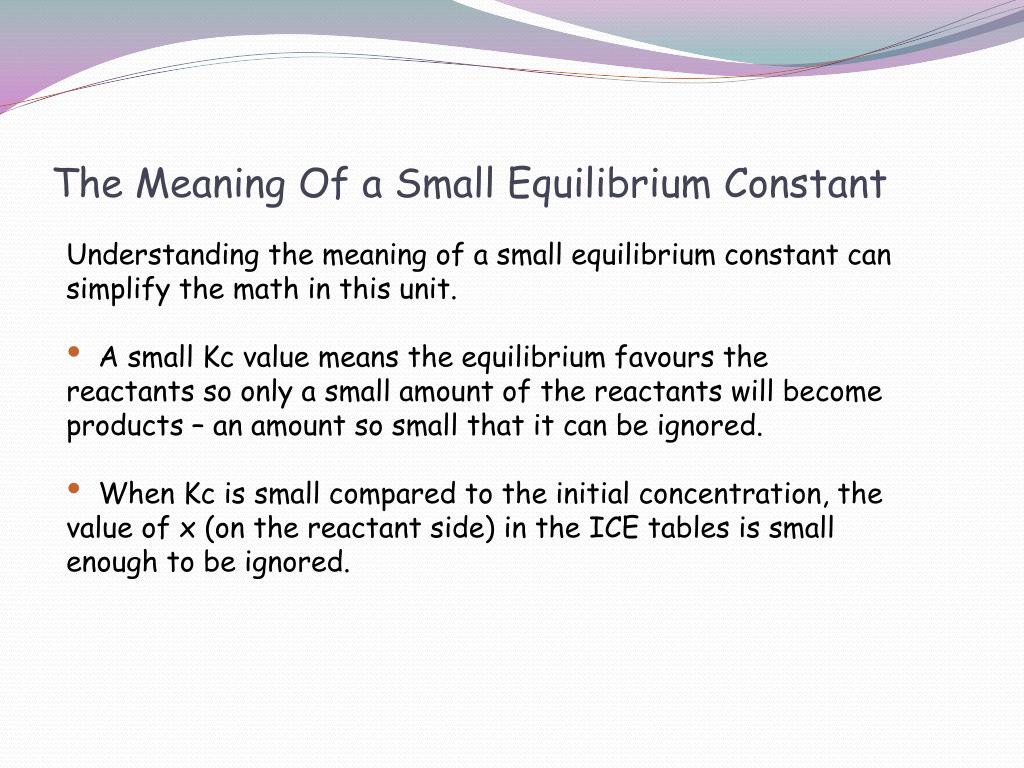 The Meaning Of a Small Equilibrium Constant

Understanding the meaning of a small equilibrium constant can simplify the math in this unit.

• A small Kc value means the equilibrium favours the reactants so only a small amount of the reactants will become products – an amount so small that it can be ignored.

• When Kc is small compared to the initial concentration, the value of x (on the reactant side) in the ICE tables is small enough to be ignored.